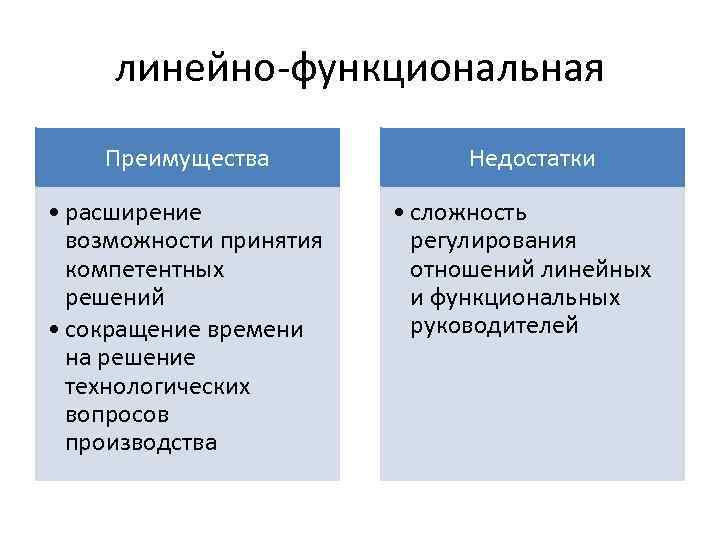 линейно-функциональная

Преимущества

• расширение возможности принятия компетентных решений
• сокращение времени на решение технологических вопросов производства

Недостатки

• сложность регулирования отношений линейных и функциональных руководителей